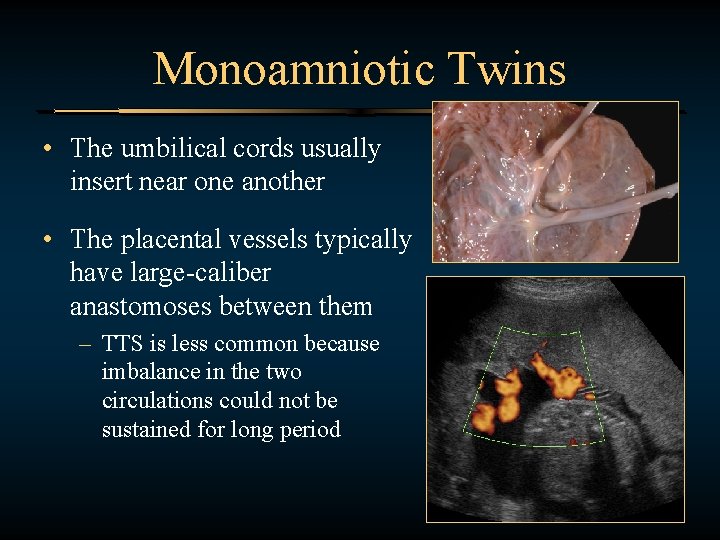 Monoamniotic Twins

• The umbilical cords usually insert near one another

• The placental vessels typically have large-caliber anastomoses between them
– TTS is less common because imbalance in the two circulations could not be sustained for long period